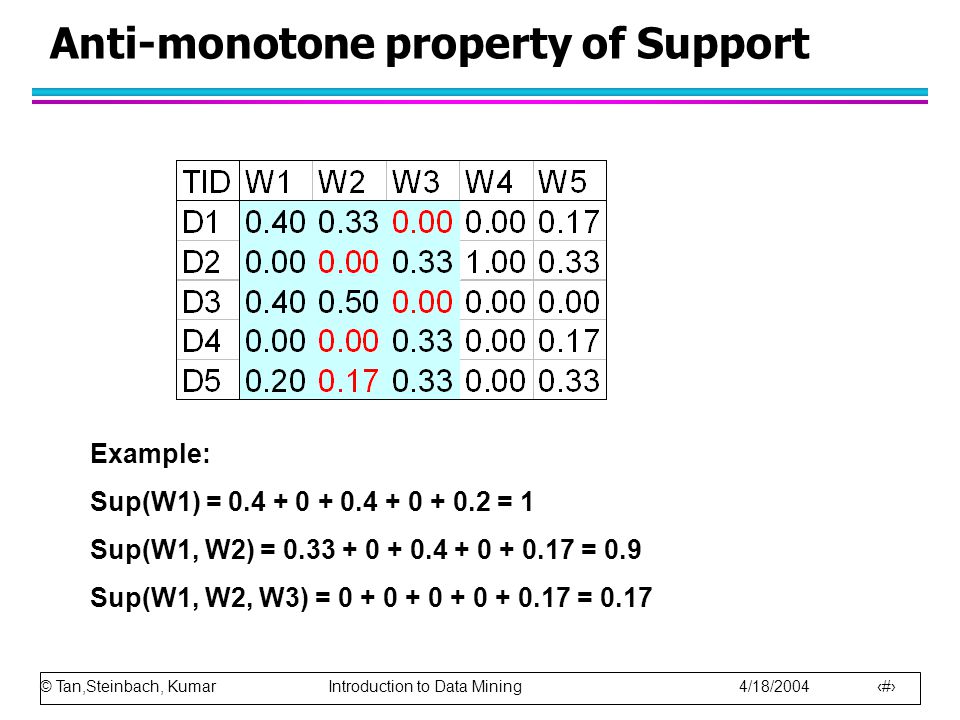 Anti-monotone property of Support

| TID | W1 | W2 | W3 | W4 | W5 |
|---|---|---|---|---|---|
| D1 | 0.40 | 0.33 | 0.00 | 0.00 | 0.17 |
| D2 | 0.00 | 0.00 | 0.33 | 1.00 | 0.33 |
| D3 | 0.40 | 0.50 | 0.00 | 0.00 | 0.00 |
| D4 | 0.00 | 0.00 | 0.33 | 0.00 | 0.17 |
| D5 | 0.20 | 0.17 | 0.33 | 0.00 | 0.33 |

Example:

Sup(W1) = 0.4 + 0 + 0.4 + 0 + 0.2 = 1

Sup(W1, W2) = 0.33 + 0 + 0.4 + 0 + 0.17 = 0.9

Sup(W1, W2, W3) = 0 + 0 + 0 + 0 + 0.17 = 0.17

© Tan,Steinbach, Kumar Introduction to Data Mining 4/18/2004 ‹#›